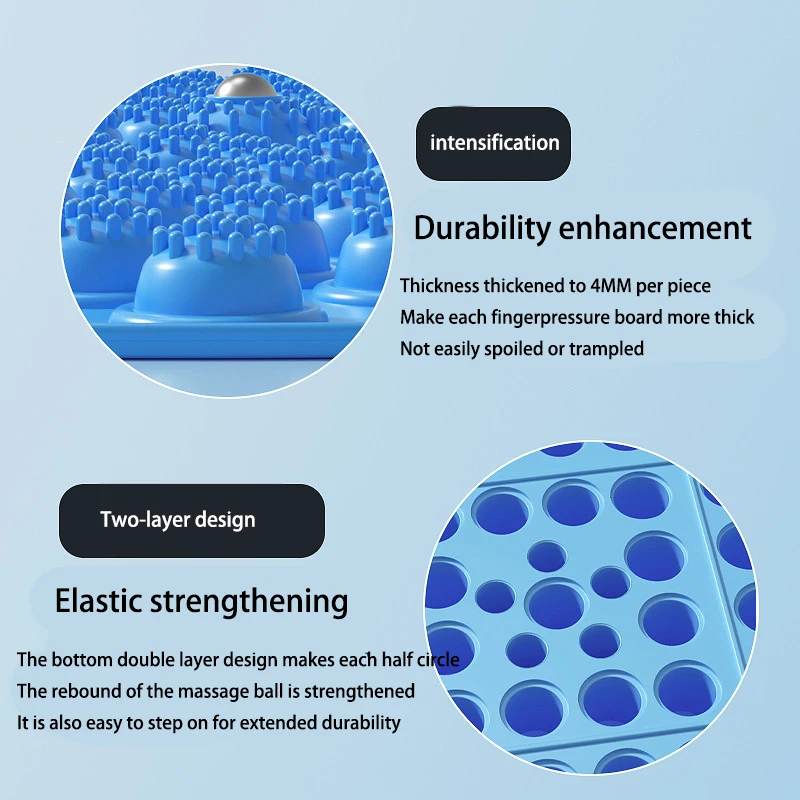 intensification

Durability enhancement

Thickness thickened to 4MM per piece
Make each fingerpressure board more thick
Not easily spoiled or trampled

Two-layer design

Elastic strengthening

The bottom double layer design makes each half circle
The rebound of the massage ball is strengthened
It is also easy to step on for extended durability